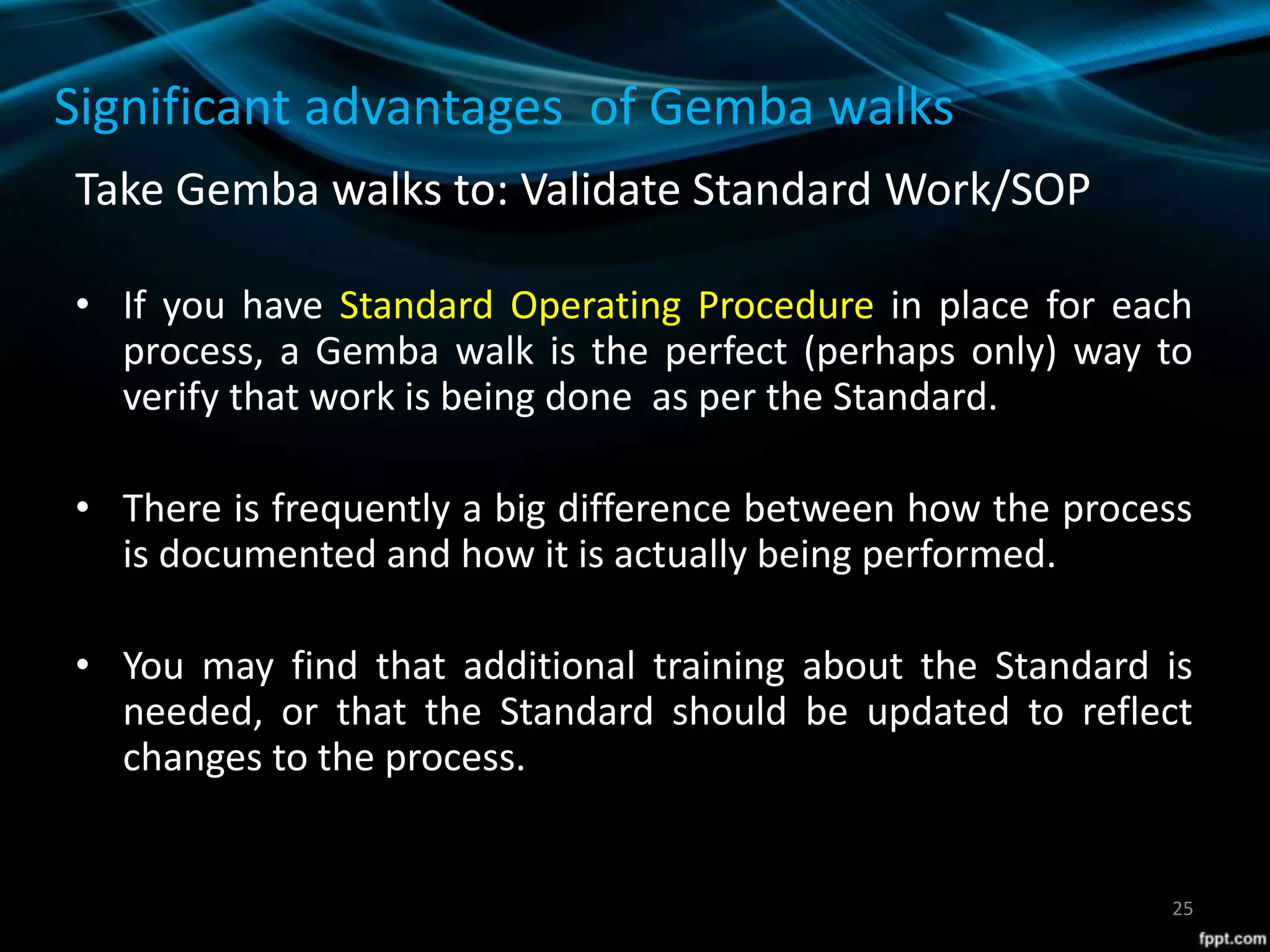 Significant advantages of Gemba walks

Take Gemba walks to: Validate Standard Work/SOP

• If you have Standard Operating Procedure in place for each process, a Gemba walk is the perfect (perhaps only) way to verify that work is being done as per the Standard.

• There is frequently a big difference between how the process is documented and how it is actually being performed.

• You may find that additional training about the Standard is needed, or that the Standard should be updated to reflect changes to the process.

25

fppt.com